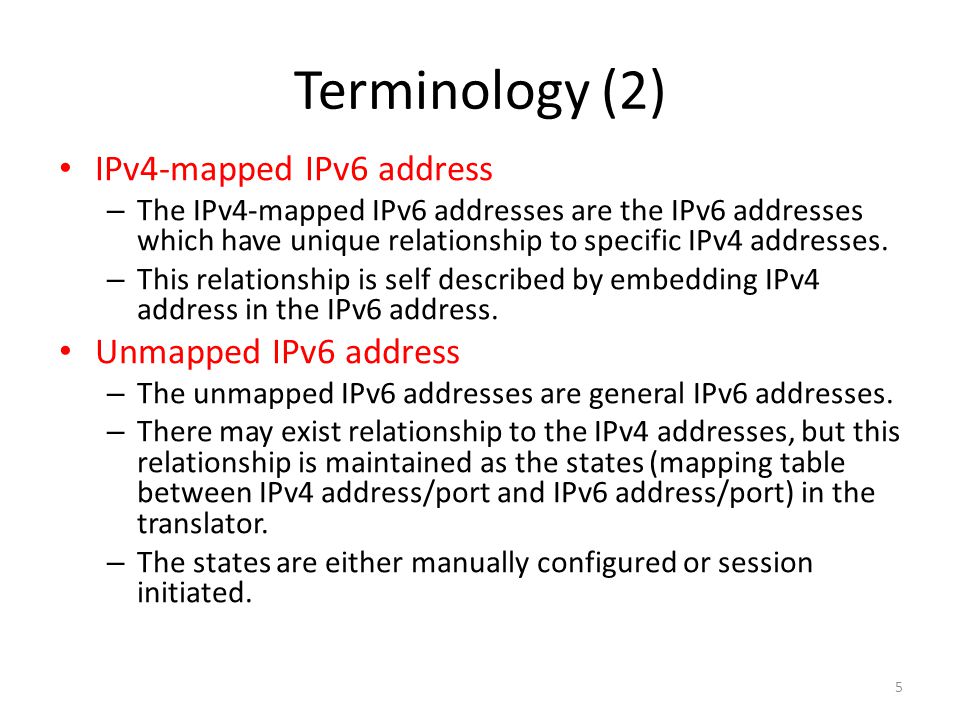 Terminology (2)

• IPv4-mapped IPv6 address
– The IPv4-mapped IPv6 addresses are the IPv6 addresses which have unique relationship to specific IPv4 addresses.
– This relationship is self described by embedding IPv4 address in the IPv6 address.

• Unmapped IPv6 address
– The unmapped IPv6 addresses are general IPv6 addresses.
– There may exist relationship to the IPv4 addresses, but this relationship is maintained as the states (mapping table between IPv4 address/port and IPv6 address/port) in the translator.
– The states are either manually configured or session initiated.

5